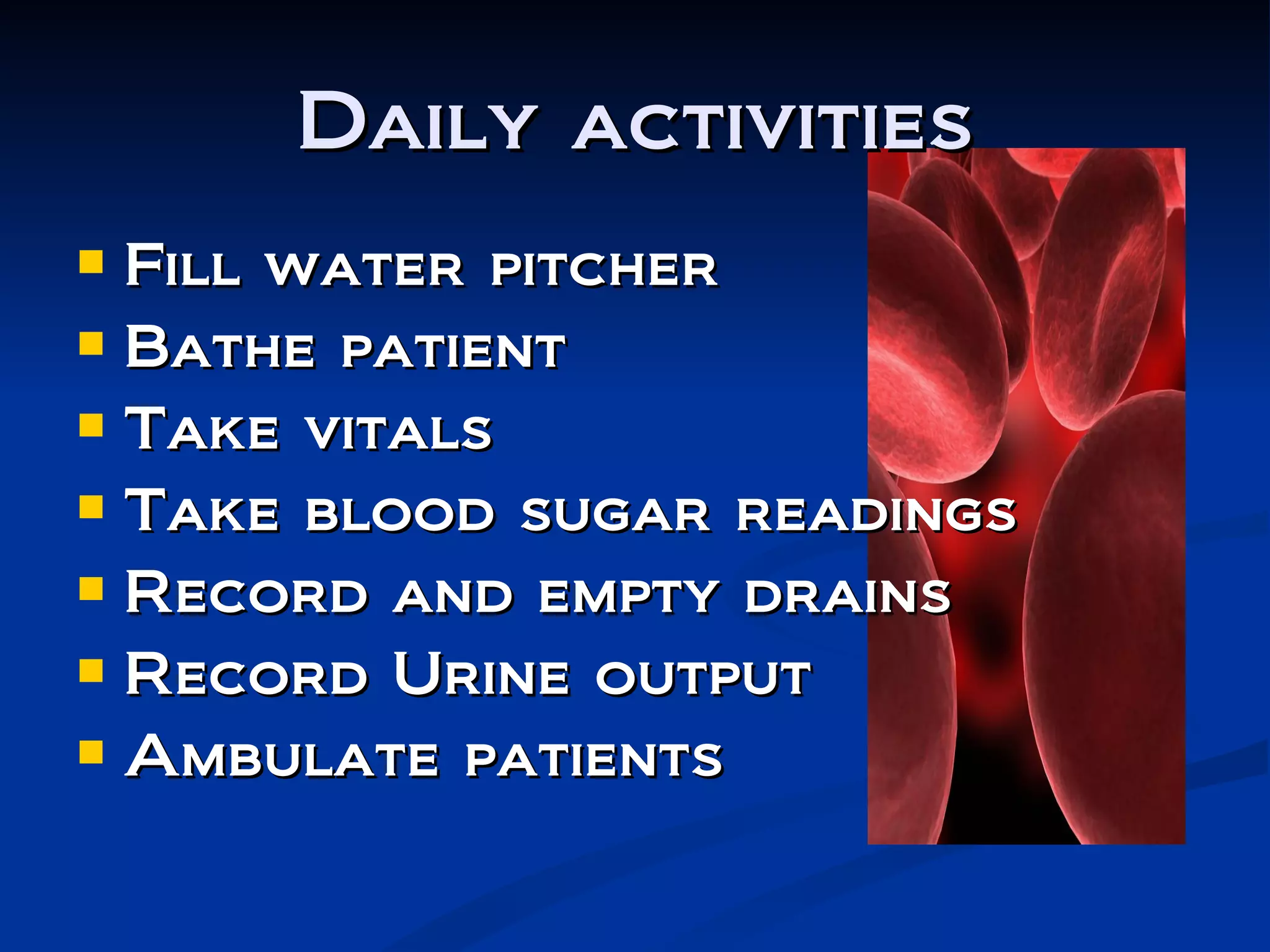 Daily activities

- Fill water pitcher
- Bathe patient
- Take vitals
- Take blood sugar readings
- Record and empty drains
- Record Urine output
- Ambulate patients